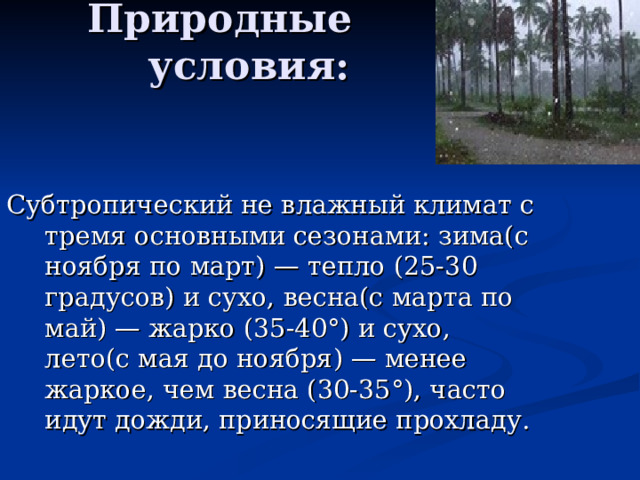 Природные условия:

Субтропический не влажный климат с тремя основными сезонами: зима(с ноября по март) — тепло (25-30 градусов) и сухо, весна(с марта по май) — жарко (35-40°) и сухо, лето(с мая до ноября) — менее жаркое, чем весна (30-35°), часто идут дожди, приносящие прохладу.